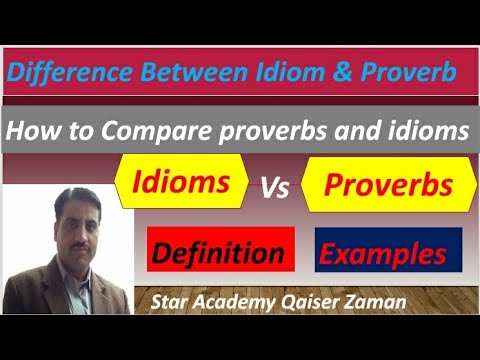 Difference Between Idiom & Proverb

How to Compare proverbs and idioms

Idioms Vs Proverbs

Definition Examples

Star Academy Qaiser Zaman